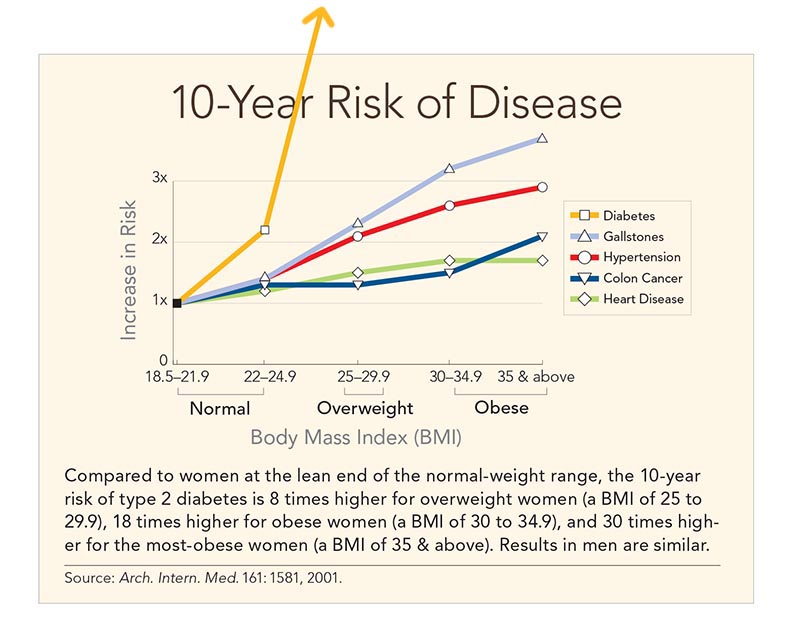 10-Year Risk of Disease

Increase in Risk

3x
2x
1x
0

Diabetes
Gallstones
Hypertension
Colon Cancer
Heart Disease

18.5–21.9
22–24.9
25–29.9
30–34.9
35 & above

Normal
Overweight
Obese

Body Mass Index (BMI)

Compared to women at the lean end of the normal-weight range, the 10-year risk of type 2 diabetes is 8 times higher for overweight women (a BMI of 25 to 29.9), 18 times higher for obese women (a BMI of 30 to 34.9), and 30 times higher for the most-obese women (a BMI of 35 & above). Results in men are similar.

Source: Arch. Intern. Med. 161: 1581, 2001.